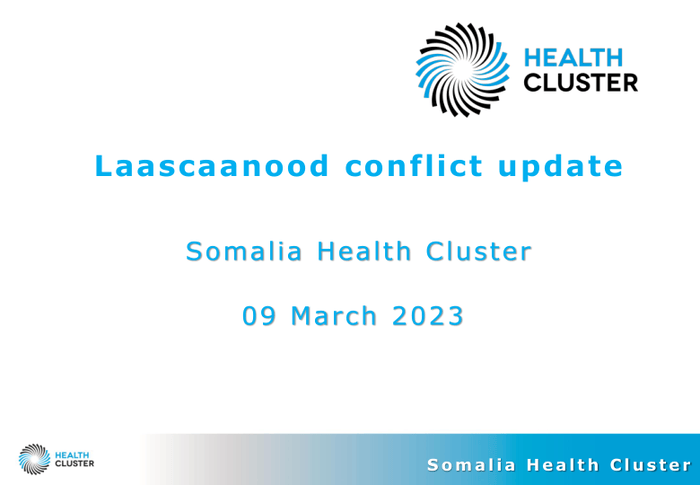 HEALTH CLUSTER

Laascaanood conflict update

Somalia Health Cluster

09 March 2023

HEALTH CLUSTER

Somalia Health Cluster